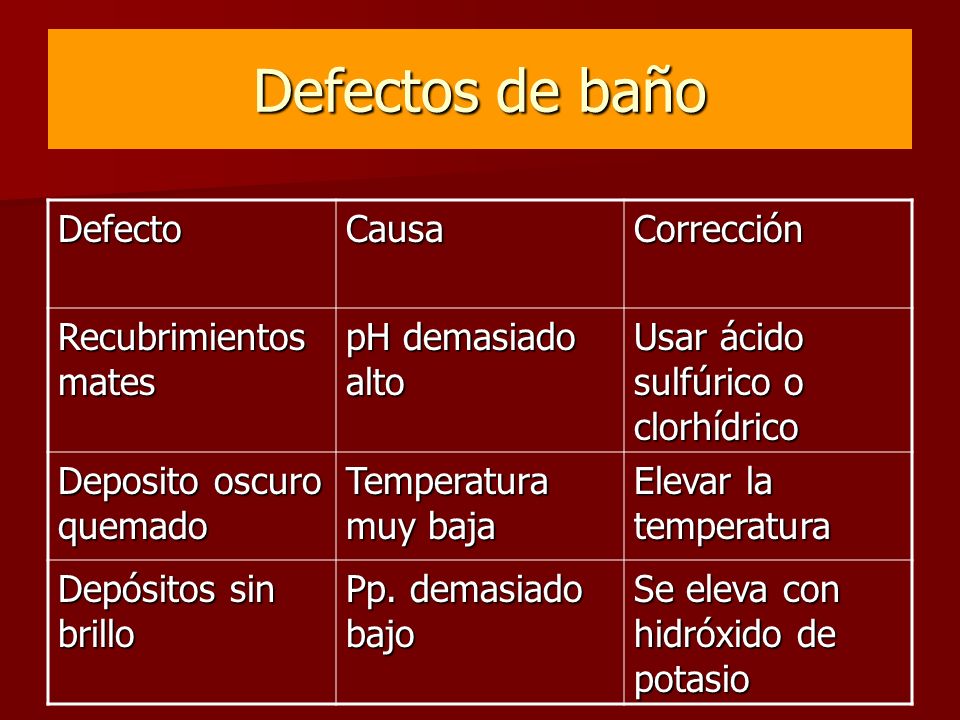 Defectos de baño

| Defecto | Causa | Corrección |
|---|---|---|
| Recubrimientos mates | pH demasiado alto | Usar ácido sulfúrico o clorhídrico |
| Deposito oscuro quemado | Temperatura muy baja | Elevar la temperatura |
| Depósitos sin brillo | Pp. demasiado bajo | Se eleva con hidróxido de potasio |